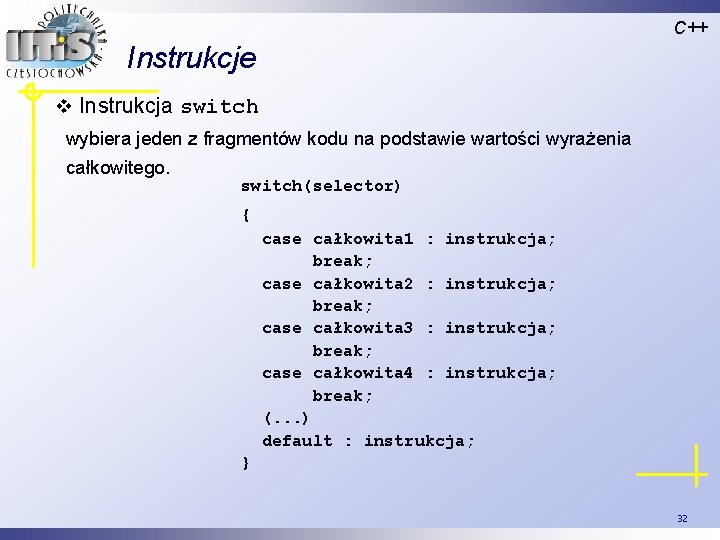 POLITECHNIKA CZĘSTOCHOWSKA IITiS

C++

Instrukcje

❖ Instrukcja switch

wybiera jeden z fragmentów kodu na podstawie wartości wyrażenia całkowitego.

switch(selector)
{
  case całkowita1 : instrukcja;
       break;
  case całkowita2 : instrukcja;
       break;
  case całkowita3 : instrukcja;
       break;
  case całkowita4 : instrukcja;
       break;
  (...)
  default : instrukcja;
}

32